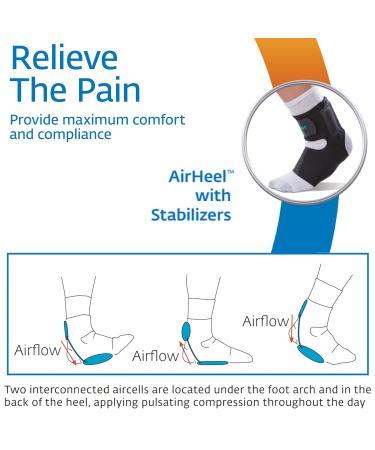 Relieve The Pain

Provide maximum comfort and compliance

AirHeel™ with Stabilizers

Airflow

Airflow

Airflow

Two interconnected aircells are located under the foot arch and in the back of the heel, applying pulsating compression throughout the day